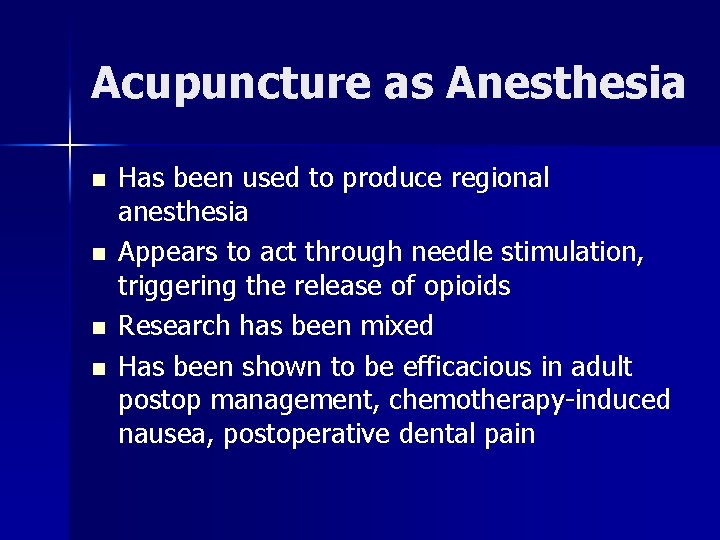 Acupuncture as Anesthesia

- Has been used to produce regional anesthesia
- Appears to act through needle stimulation, triggering the release of opioids
- Research has been mixed
- Has been shown to be efficacious in adult postop management, chemotherapy-induced nausea, postoperative dental pain